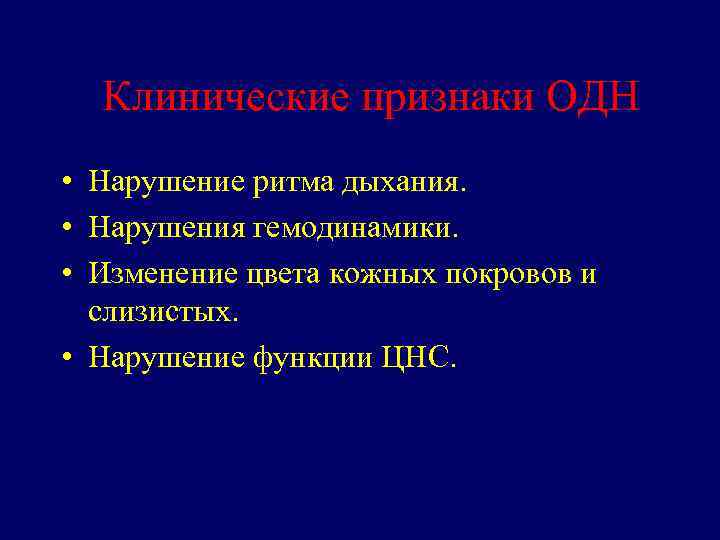 Клинические признаки ОДН

• Нарушение ритма дыхания.
• Нарушения гемодинамики.
• Изменение цвета кожных покровов и слизистых.
• Нарушение функции ЦНС.